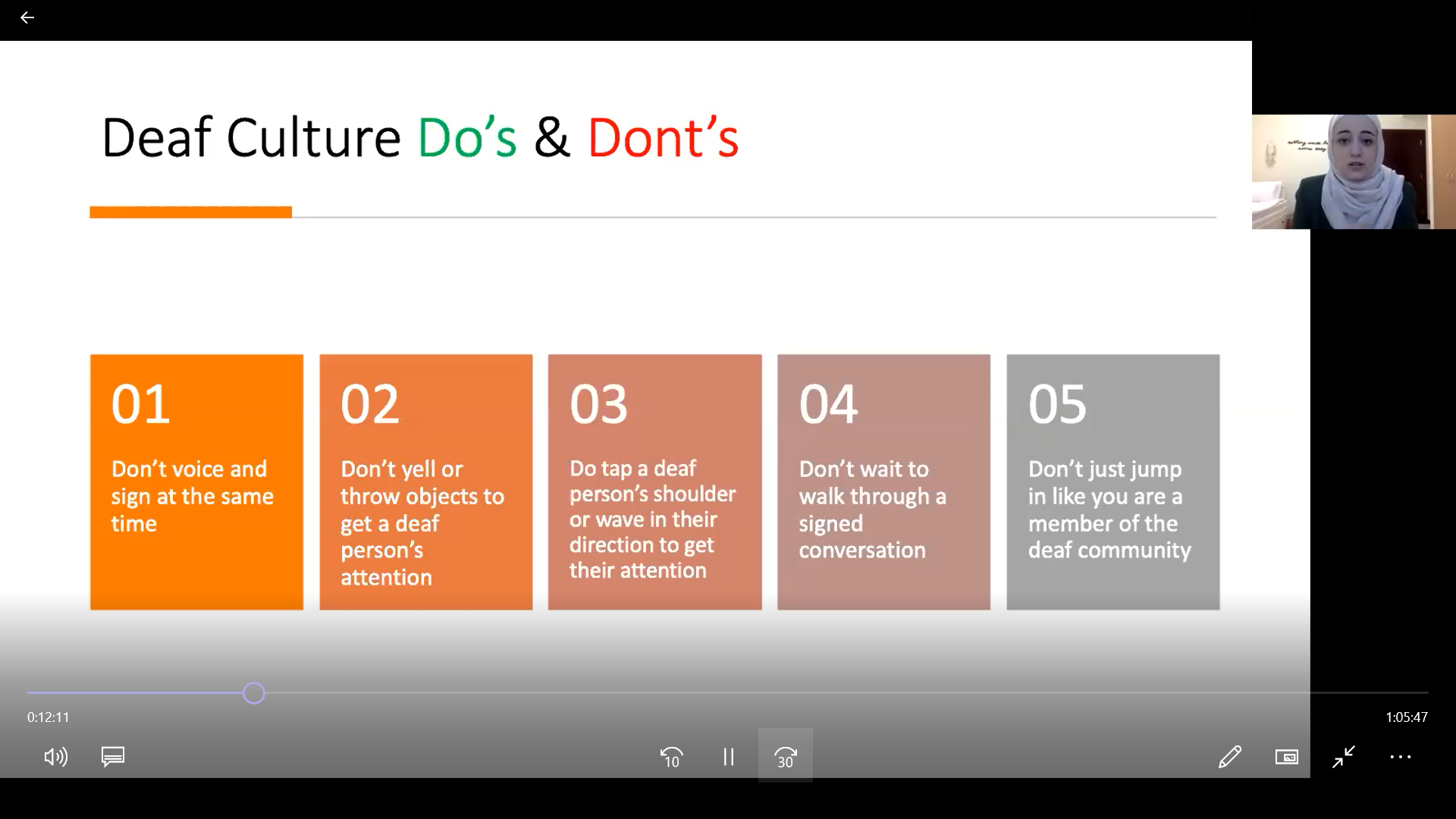 Deaf Culture Do's & Dont's

01
Don't voice and sign at the same time

02
Don't yell or throw objects to get a deaf person's attention

03
Do tap a deaf person's shoulder or wave in their direction to get their attention

04
Don't wait to walk through a signed conversation

05
Don't just jump in like you are a member of the deaf community

0:12:11
1:05:47
10
30